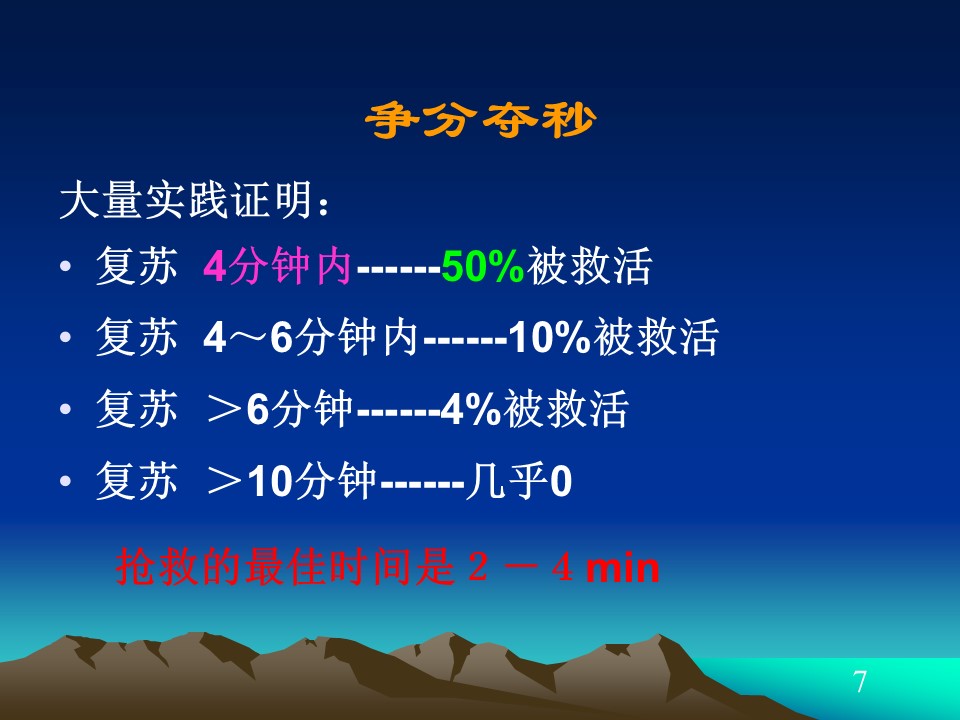 争分夺秒

大量实践证明：

• 复苏 4分钟内------50%被救活

• 复苏 4～6分钟内------10%被救活

• 复苏 ＞6分钟------4%被救活

• 复苏 ＞10分钟------几乎0

抢救的最佳时间是 2 － 4 min

7